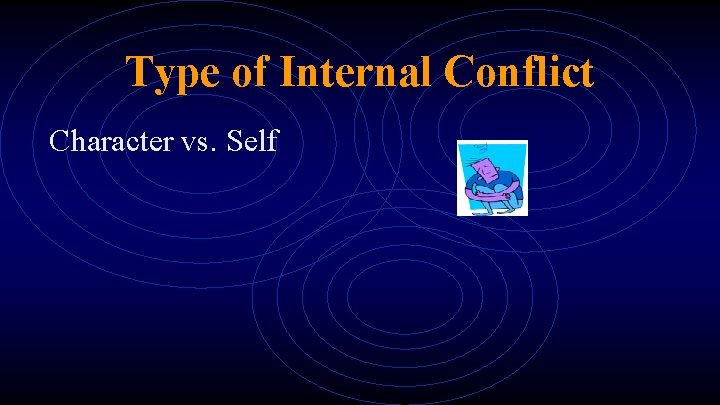 Type of Internal Conflict

Character vs. Self